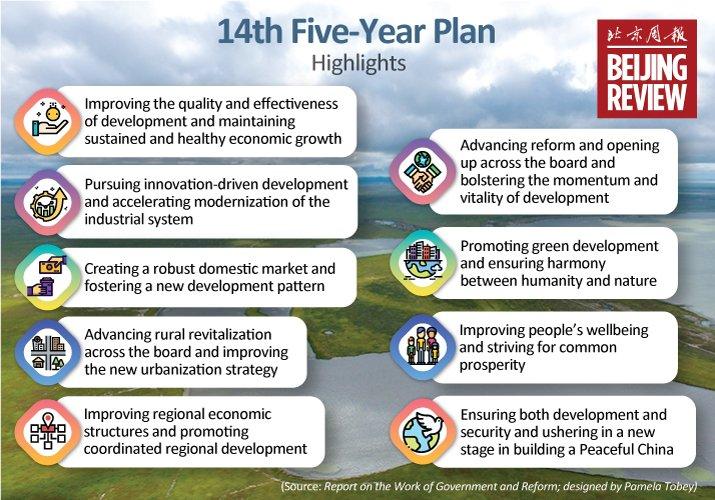 14th Five-Year Plan
Highlights

北京周报
BEIJING REVIEW

Improving the quality and effectiveness of development and maintaining sustained and healthy economic growth

Pursuing innovation-driven development and accelerating modernization of the industrial system

Creating a robust domestic market and fostering a new development pattern

Advancing rural revitalization across the board and improving the new urbanization strategy

Improving regional economic structures and promoting coordinated regional development

Advancing reform and opening up across the board and bolstering the momentum and vitality of development

Promoting green development and ensuring harmony between humanity and nature

Improving people's wellbeing and striving for common prosperity

Ensuring both development and security and ushering in a new stage in building a Peaceful China

(Source: Report on the Work of Government and Reform; designed by Pamela Tobey)